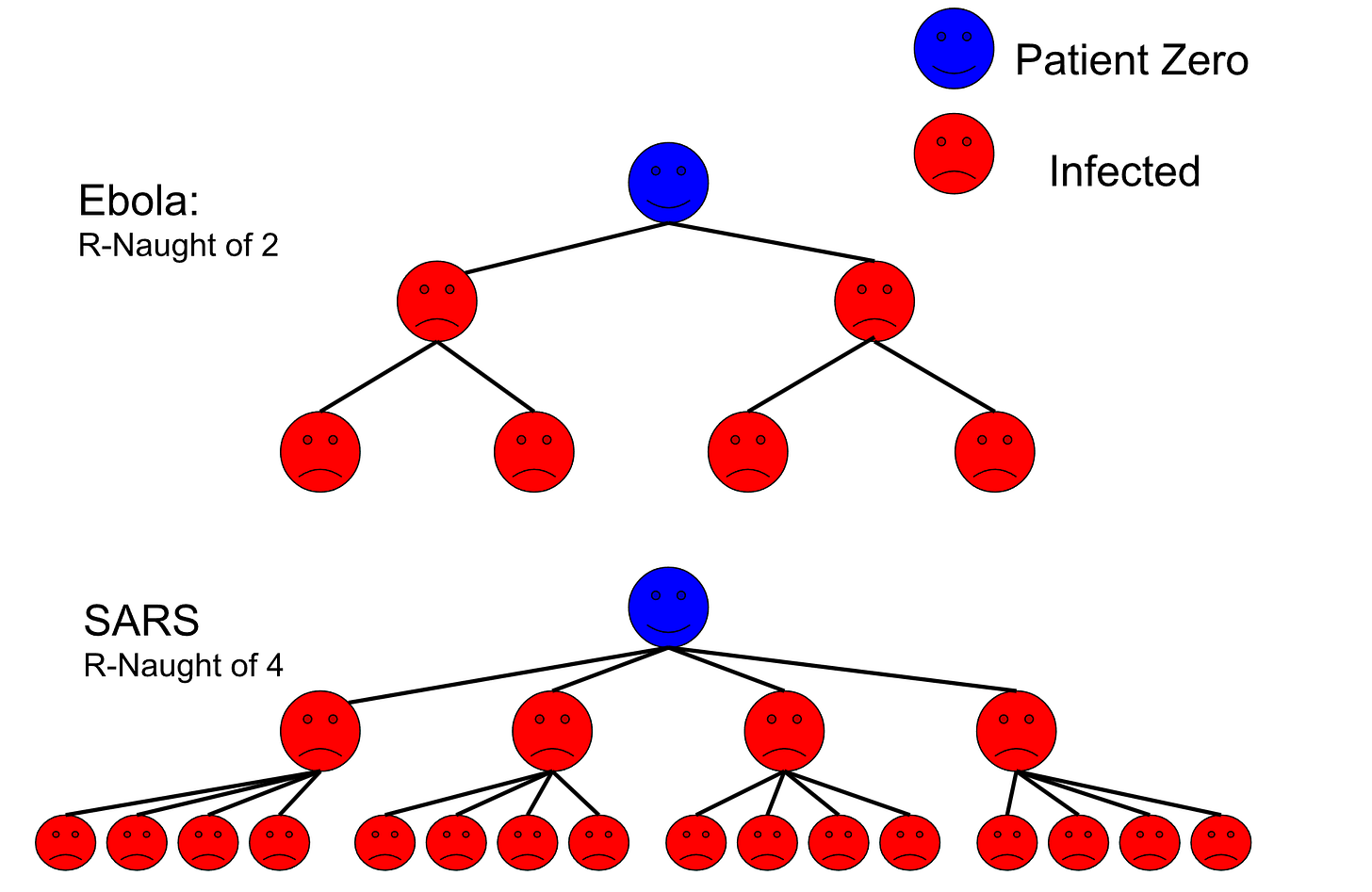 Patient Zero

Infected

Ebola:
R-Naught of 2

SARS
R-Naught of 4